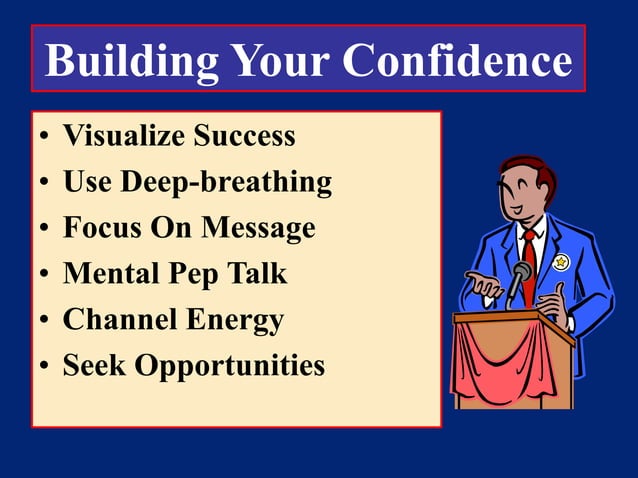 Building Your Confidence

• Visualize Success
• Use Deep-breathing
• Focus On Message
• Mental Pep Talk
• Channel Energy
• Seek Opportunities